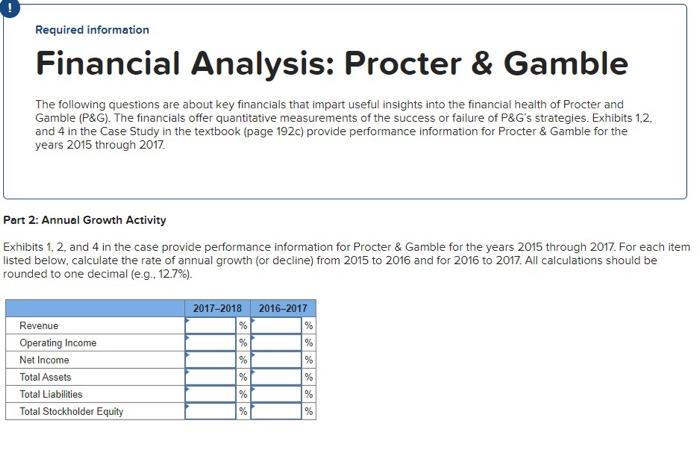 !

Required information

Financial Analysis: Procter & Gamble

The following questions are about key financials that impart useful insights into the financial health of Procter and Gamble (P&G). The financials offer quantitative measurements of the success or failure of P&G's strategies. Exhibits 1,2, and 4 in the Case Study in the textbook (page 192c) provide performance information for Procter & Gamble for the years 2015 through 2017.

Part 2: Annual Growth Activity

Exhibits 1, 2, and 4 in the case provide performance information for Procter & Gamble for the years 2015 through 2017. For each item listed below, calculate the rate of annual growth (or decline) from 2015 to 2016 and for 2016 to 2017. All calculations should be rounded to one decimal (e.g., 12.7%).

| | 2017–2018 | 2016–2017 |
|---|---|---|
| Revenue | % | % |
| Operating Income | % | % |
| Net Income | % | % |
| Total Assets | % | % |
| Total Liabilities | % | % |
| Total Stockholder Equity | % | % |